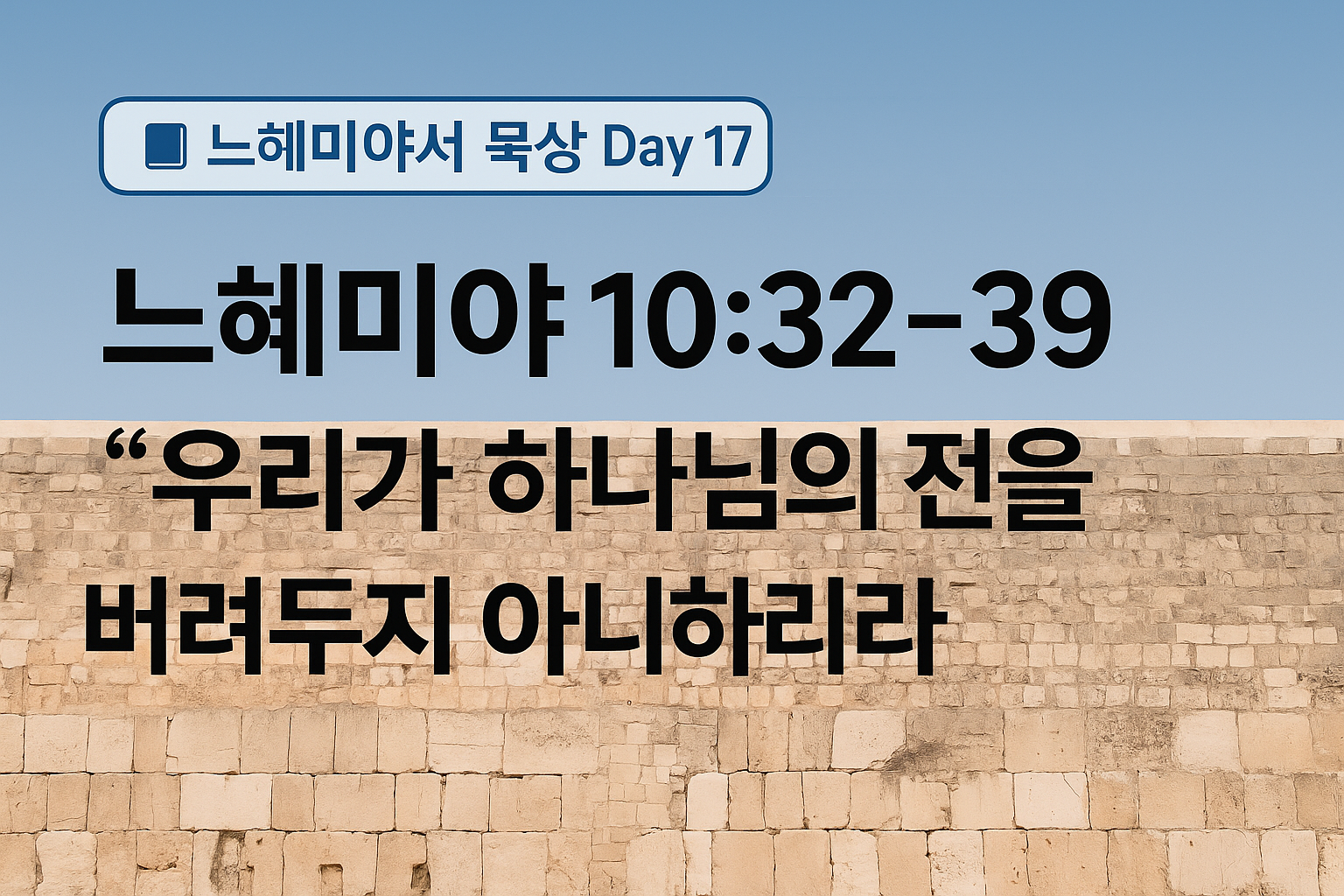 느헤미야서 묵상 Day 17

느헤미야 10:32-39

“우리가 하나님의 전을 버려두지 아니하리라